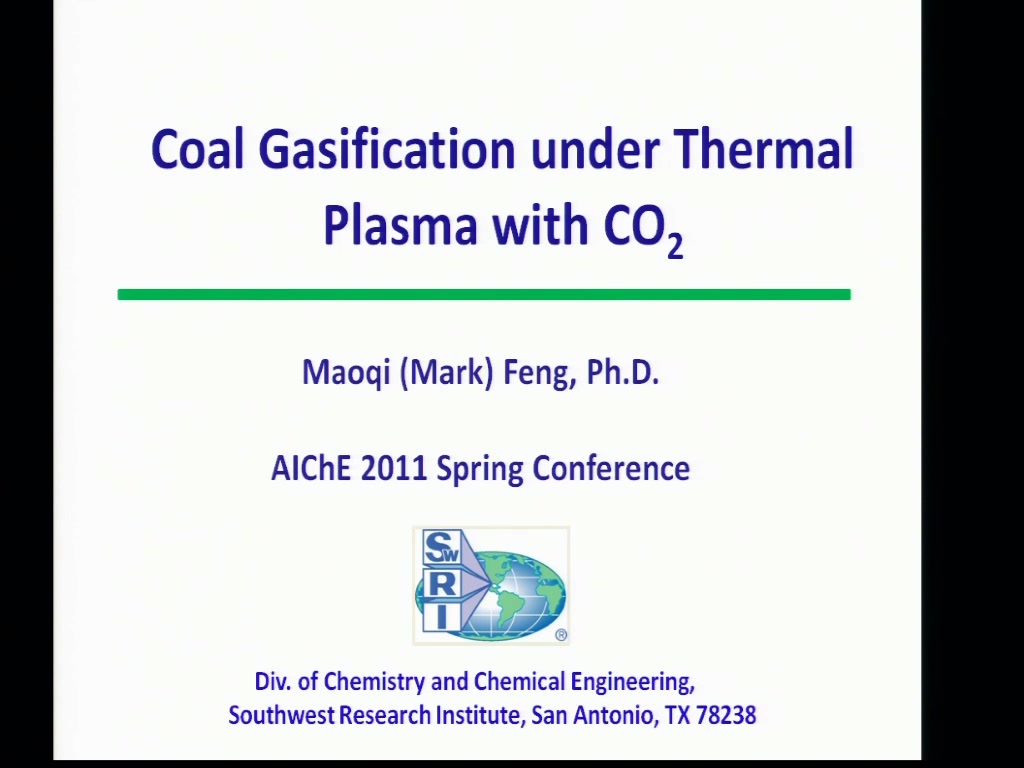 Coal Gasification under Thermal Plasma with $CO_2$

Maoqi (Mark) Feng, Ph.D.

AIChE 2011 Spring Conference

SwRI

Div. of Chemistry and Chemical Engineering,
Southwest Research Institute, San Antonio, TX 78238